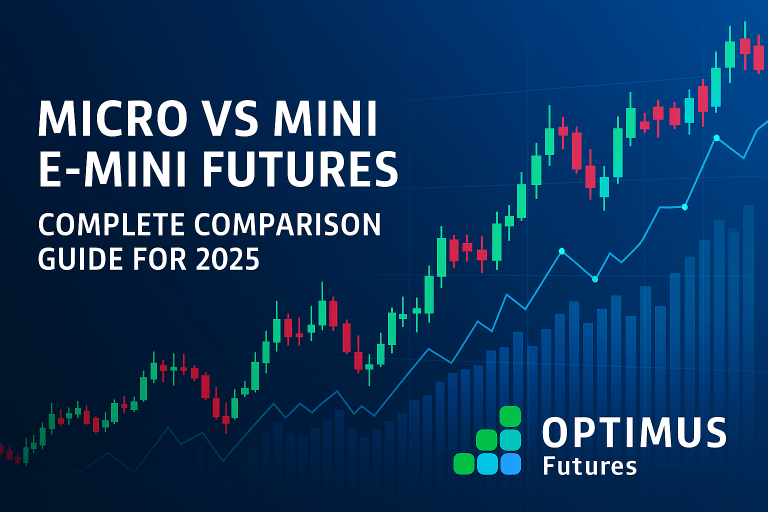 MICRO VS MINI
E-MINI FUTURES

COMPLETE COMPARISON
GUIDE FOR 2025

OPTIMUS
Futures